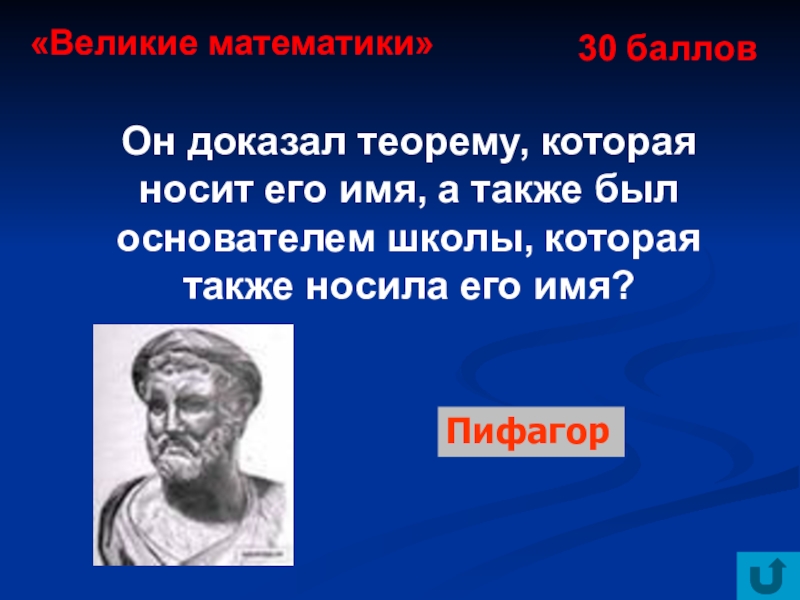 «Великие математики»

30 баллов

Он доказал теорему, которая носит его имя, а также был основателем школы, которая также носила его имя?

Пифагор